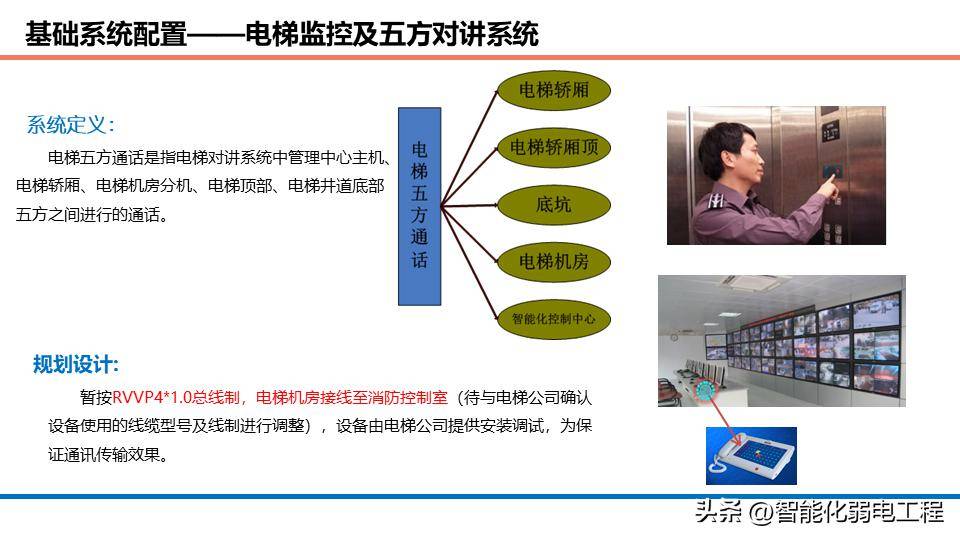 基础系统配置——电梯监控及五方对讲系统

系统定义：

电梯五方通话是指电梯对讲系统中管理中心主机、电梯轿厢、电梯机房分机、电梯顶部、电梯井道底部五方之间进行的通话。

电梯五方通话

电梯轿厢

电梯轿厢顶

底坑

电梯机房

智能化控制中心

规划设计:

暂按RVVP4*1.0总线制，电梯机房接线至消防控制室（待与电梯公司确认设备使用的线缆型号及线制进行调整），设备由电梯公司提供安装调试，为保证通讯传输效果。

头条 @智能化弱电工程